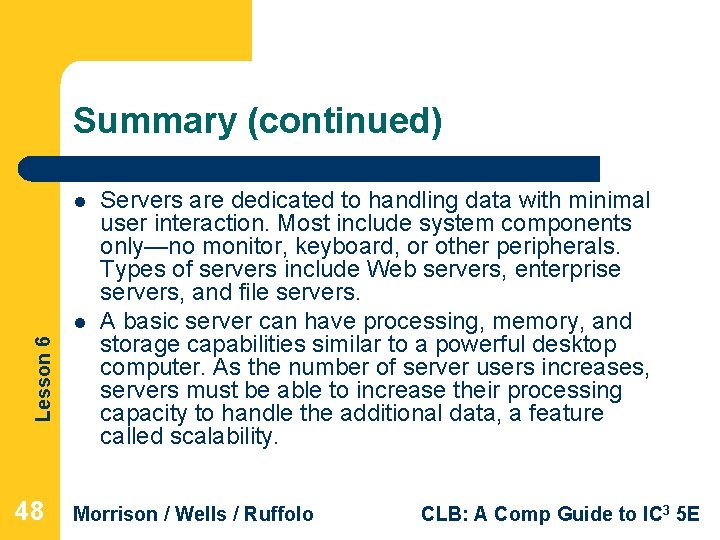 Summary (continued)

- Servers are dedicated to handling data with minimal user interaction. Most include system components only—no monitor, keyboard, or other peripherals. Types of servers include Web servers, enterprise servers, and file servers.
- A basic server can have processing, memory, and storage capabilities similar to a powerful desktop computer. As the number of server users increases, servers must be able to increase their processing capacity to handle the additional data, a feature called scalability.

Lesson 6

48

Morrison / Wells / Ruffolo

CLB: A Comp Guide to IC$^3$ 5E